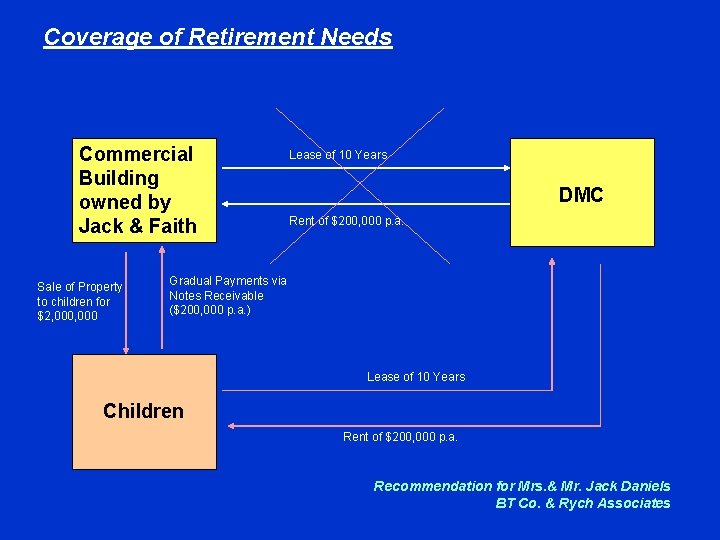 Coverage of Retirement Needs

Commercial Building owned by Jack & Faith

Lease of 10 Years

Rent of $200,000 p.a.

DMC

Sale of Property to children for $2,000,000

Gradual Payments via Notes Receivable ($200,000 p.a.)

Children

Lease of 10 Years

Rent of $200,000 p.a.

Recommendation for Mrs.& Mr. Jack Daniels
BT Co. & Rych Associates